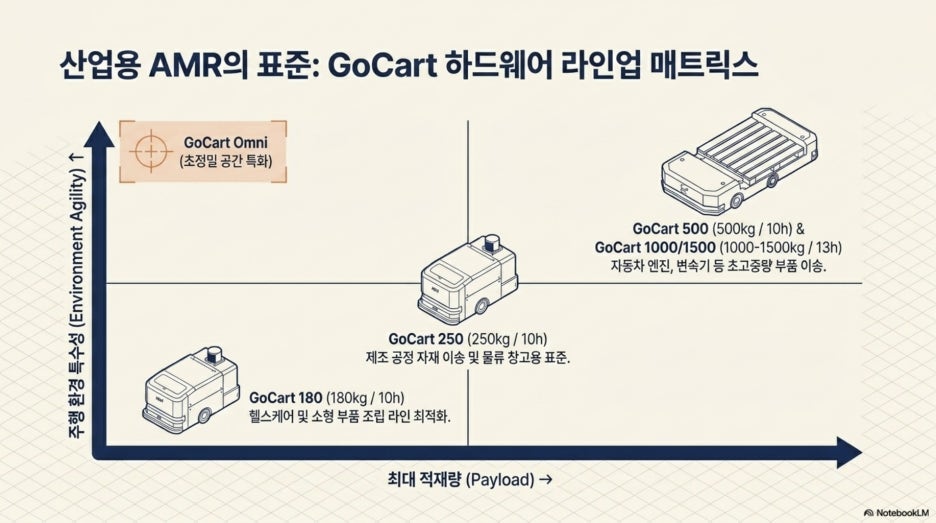 산업용 AMR의 표준: GoCart 하드웨어 라인업 매트릭스

주행 환경 특수성 (Environment Agility) ↑

GoCart Omni
(초정밀 공간 특화)

GoCart 500 (500kg / 10h) &
GoCart 1000/1500 (1000-1500kg / 13h)
자동차 엔진, 변속기 등 초고중량 부품 이송.

GoCart 250 (250kg / 10h)
제조 공정 자재 이송 및 물류 창고용 표준.

GoCart 180 (180kg / 10h)
헬스케어 및 소형 부품 조립 라인 최적화.

최대 적재량 (Payload) →

NotebookLM